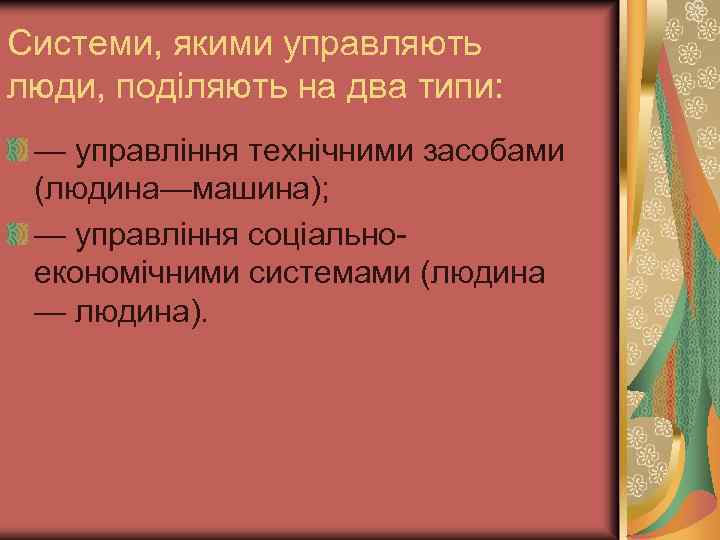 Системи, якими управляють люди, поділяють на два типи:

— управління технічними засобами (людина—машина);

— управління соціально-економічними системами (людина — людина).